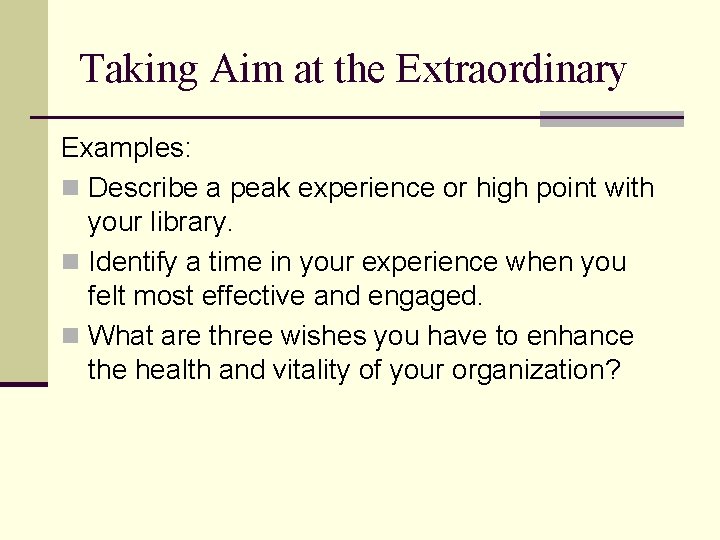 Taking Aim at the Extraordinary

Examples:

- Describe a peak experience or high point with your library.
- Identify a time in your experience when you felt most effective and engaged.
- What are three wishes you have to enhance the health and vitality of your organization?